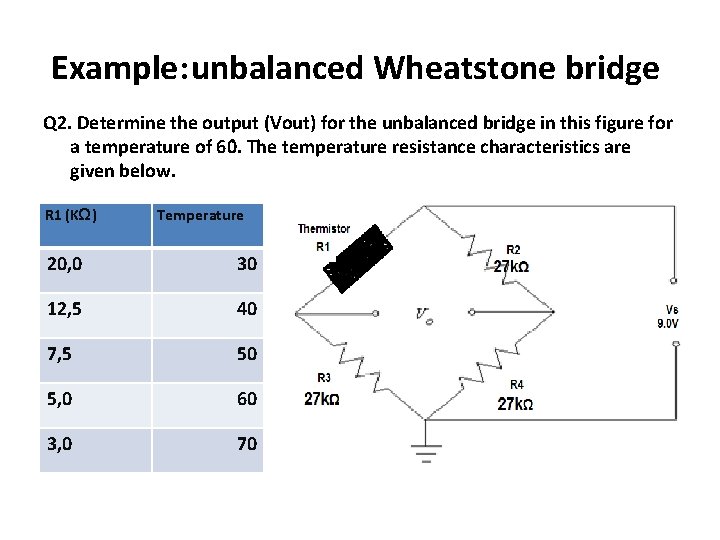 Example:unbalanced Wheatstone bridge

Q2. Determine the output (Vout) for the unbalanced bridge in this figure for a temperature of 60. The temperature resistance characteristics are given below.

| R1 (KΩ) | Temperature |
|---|---|
| 20,0 | 30 |
| 12,5 | 40 |
| 7,5 | 50 |
| 5,0 | 60 |
| 3,0 | 70 |

Thermistor
R1

R2
27kΩ

$V_o$

Vs
9.0V

R3
27kΩ

R4
27kΩ